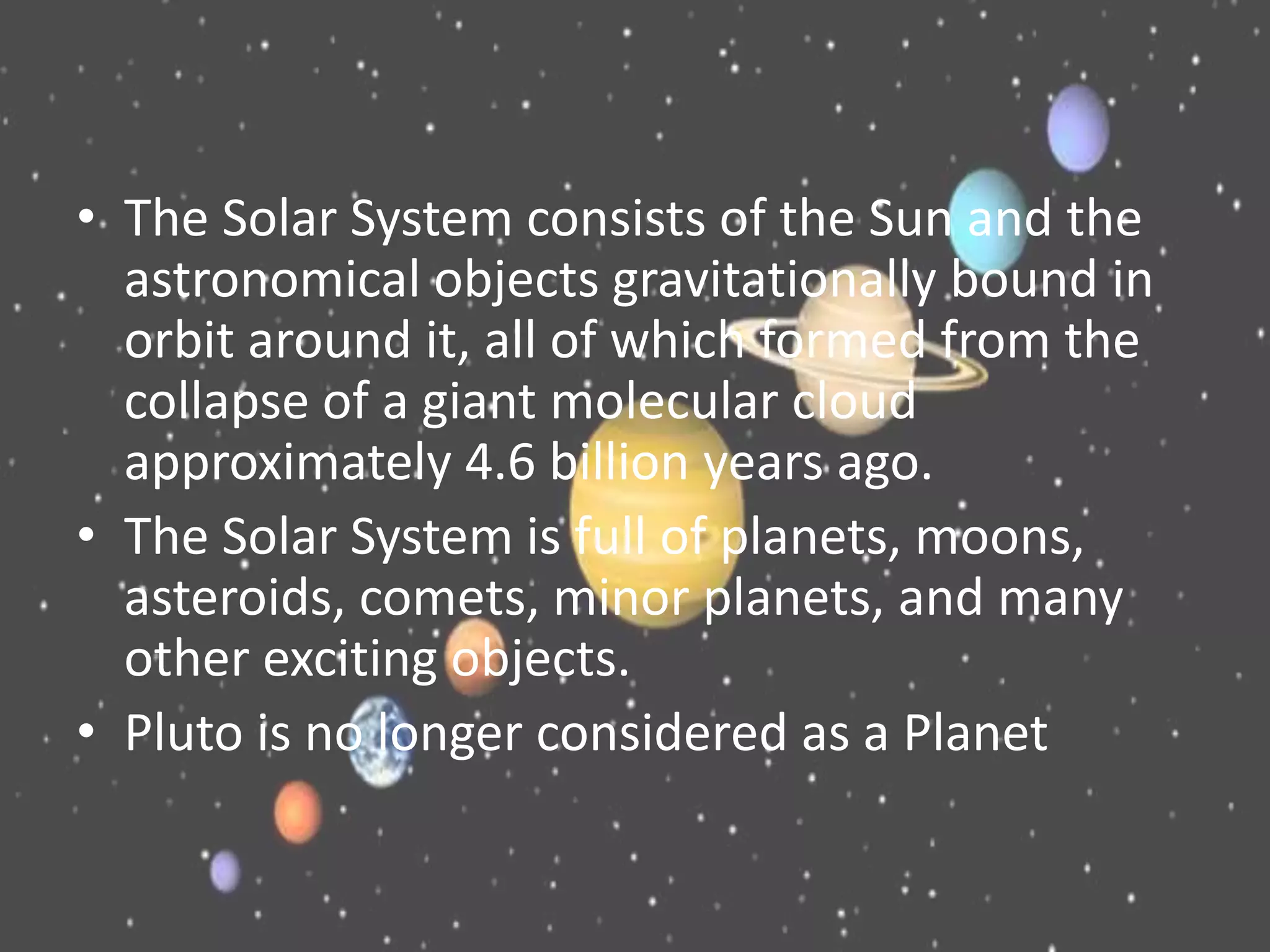 • The Solar System consists of the Sun and the astronomical objects gravitationally bound in orbit around it, all of which formed from the collapse of a giant molecular cloud approximately 4.6 billion years ago.
• The Solar System is full of planets, moons, asteroids, comets, minor planets, and many other exciting objects.
• Pluto is no longer considered as a Planet